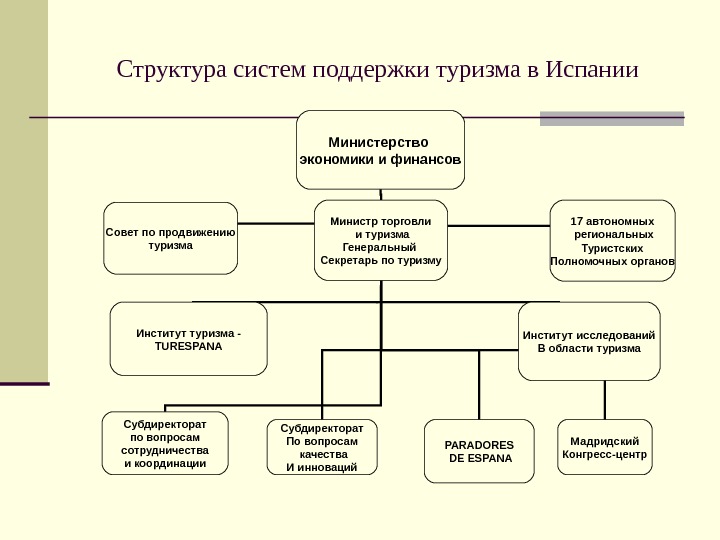 Структура систем поддержки туризма в Испании

Министерство экономики и финансов

Совет по продвижению туризма

Министр торговли и туризма Генеральный Секретарь по туризму

17 автономных региональных Туристских Полномочных органов

Институт туризма - TURESPANA

Институт исследований В области туризма

Субдиректорат по вопросам сотрудничества и координации

Субдиректорат По вопросам качества И инноваций

PARADORES DE ESPANA

Мадридский Конгресс-центр